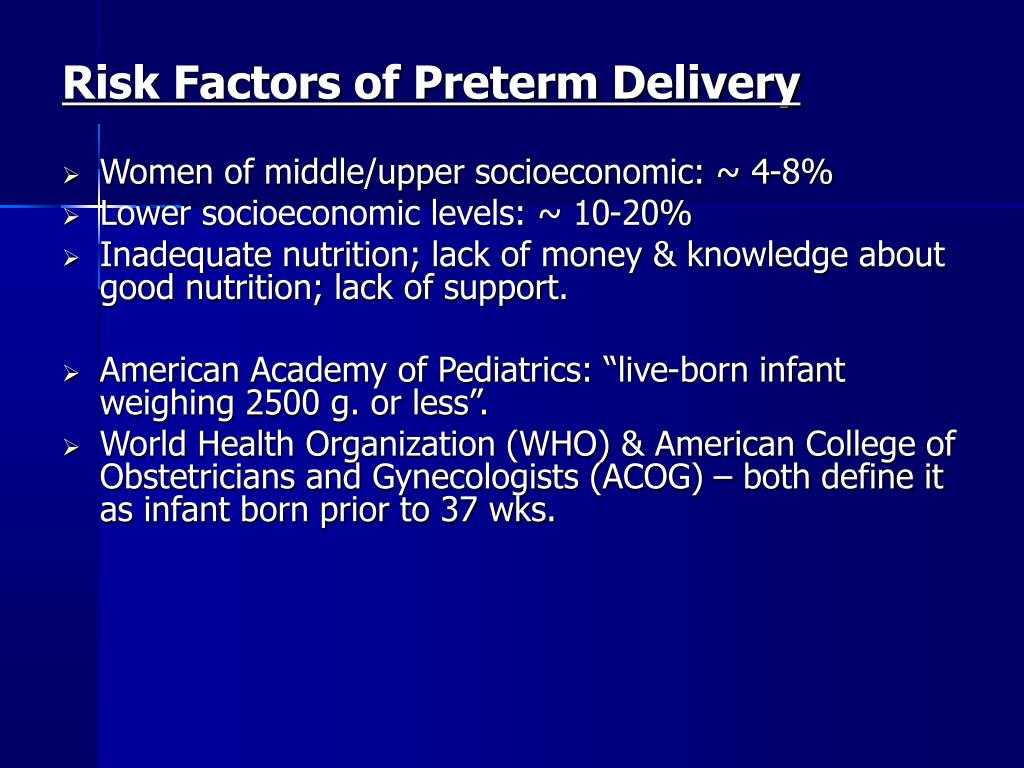 Risk Factors of Preterm Delivery

➢ Women of middle/upper socioeconomic: ~ 4-8%
➢ Lower socioeconomic levels: ~ 10-20%
➢ Inadequate nutrition; lack of money & knowledge about good nutrition; lack of support.

➢ American Academy of Pediatrics: “live-born infant weighing 2500 g. or less”.
➢ World Health Organization (WHO) & American College of Obstetricians and Gynecologists (ACOG) – both define it as infant born prior to 37 wks.